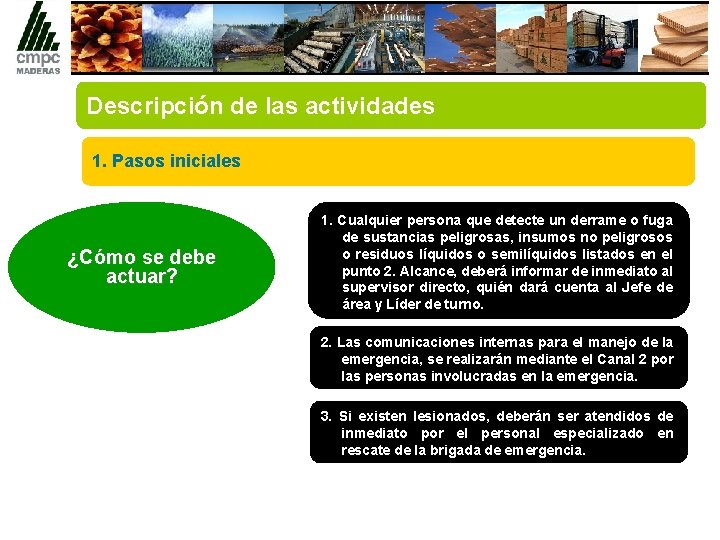 cmpc
MADERAS

Descripción de las actividades

1. Pasos iniciales

¿Cómo se debe actuar?

1. Cualquier persona que detecte un derrame o fuga de sustancias peligrosas, insumos no peligrosos o residuos líquidos o semilíquidos listados en el punto 2. Alcance, deberá informar de inmediato al supervisor directo, quién dará cuenta al Jefe de área y Líder de turno.

2. Las comunicaciones internas para el manejo de la emergencia, se realizarán mediante el Canal 2 por las personas involucradas en la emergencia.

3. Si existen lesionados, deberán ser atendidos de inmediato por el personal especializado en rescate de la brigada de emergencia.